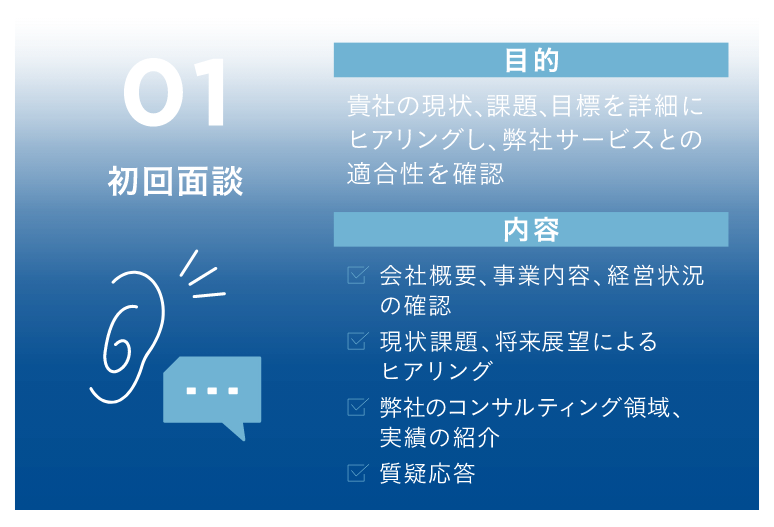 01

初回面談

目的

貴社の現状、課題、目標を詳細にヒアリングし、弊社サービスとの適合性を確認

内容

会社概要、事業内容、経営状況の確認

現状課題、将来展望によるヒアリング

弊社のコンサルティング領域、実績の紹介

質疑応答